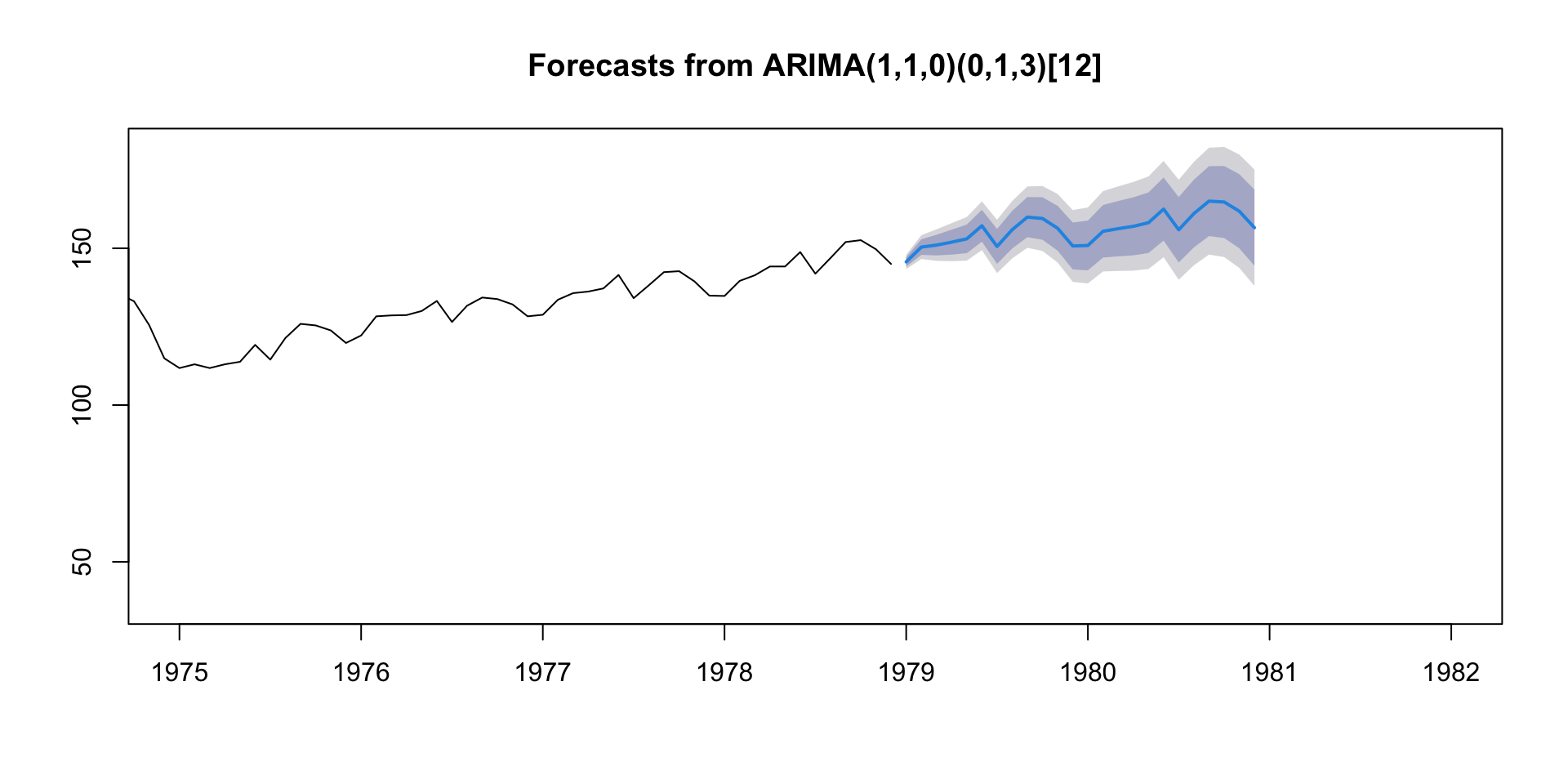 Forecasts from ARIMA(1,1,0)(0,1,3)[12]

150
100
50

1975
1976
1977
1978
1979
1980
1981
1982